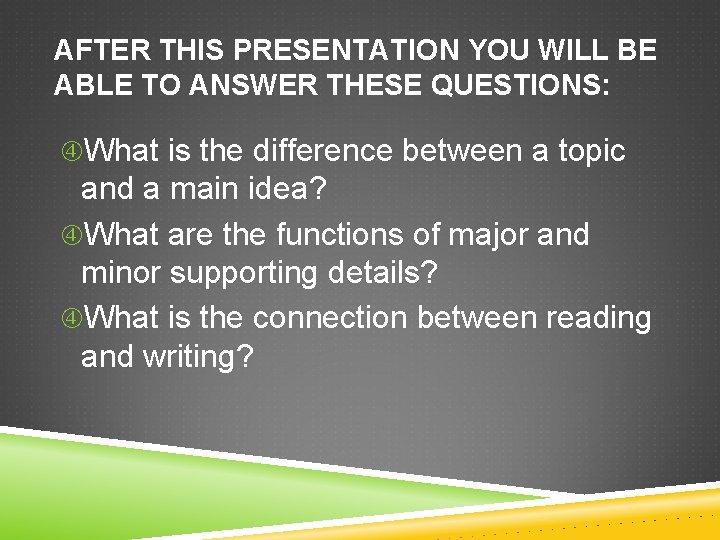 AFTER THIS PRESENTATION YOU WILL BE ABLE TO ANSWER THESE QUESTIONS:

④What is the difference between a topic and a main idea?

④What are the functions of major and minor supporting details?

④What is the connection between reading and writing?